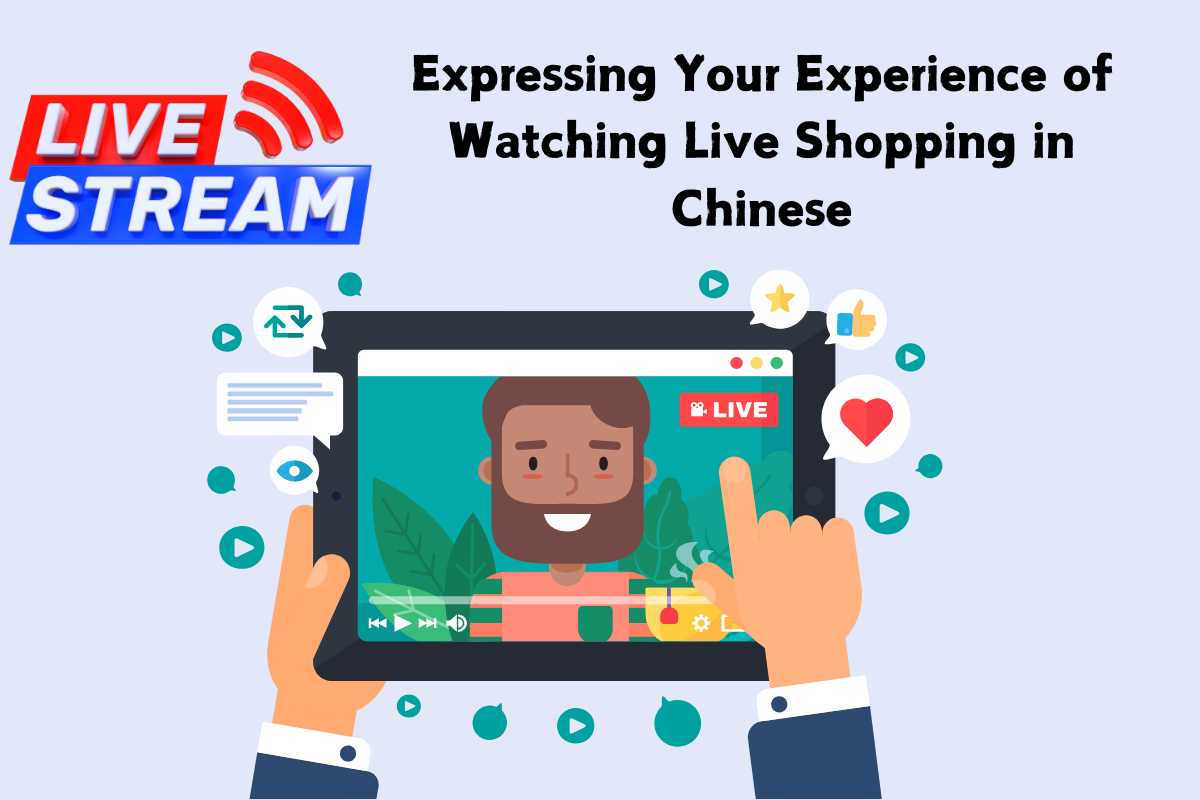 LIVE STREAM

Expressing Your Experience of Watching Live Shopping in Chinese

LIVE